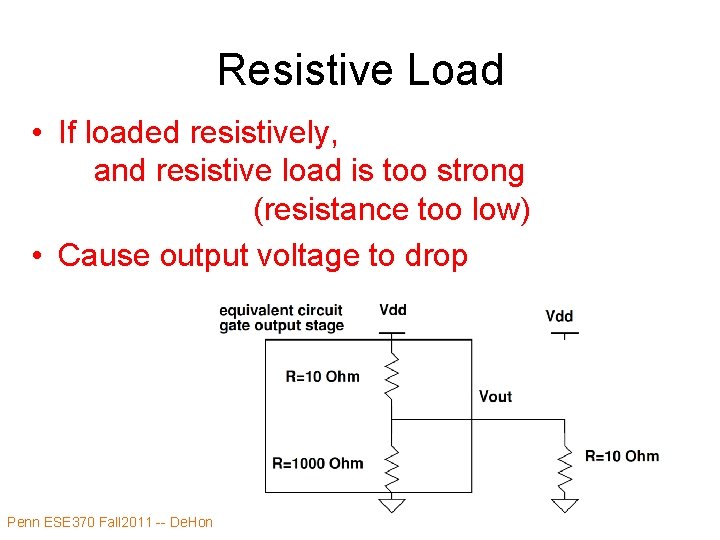 Resistive Load

• If loaded resistively, and resistive load is too strong (resistance too low)

• Cause output voltage to drop

equivalent circuit
gate output stage

Vdd

Vdd

R=10 Ohm

Vout

R=1000 Ohm

R=10 Ohm

Penn ESE370 Fall2011 -- DeHon